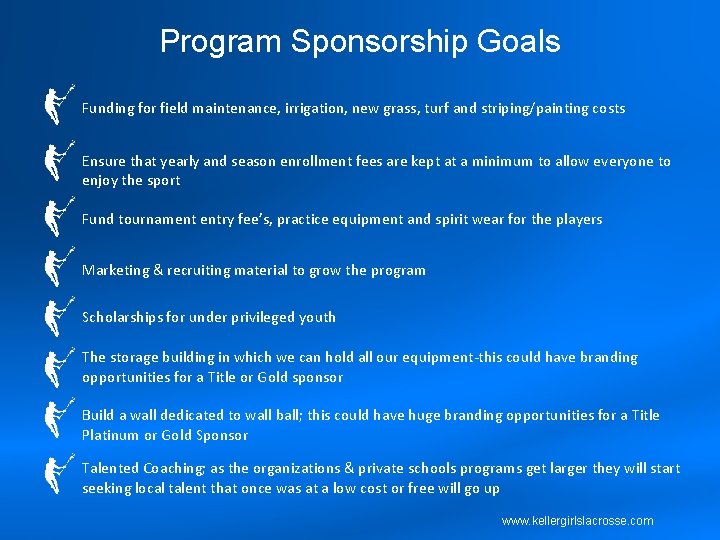 Program Sponsorship Goals

Funding for field maintenance, irrigation, new grass, turf and striping/painting costs

Ensure that yearly and season enrollment fees are kept at a minimum to allow everyone to enjoy the sport

Fund tournament entry fee's, practice equipment and spirit wear for the players

Marketing & recruiting material to grow the program

Scholarships for under privileged youth

The storage building in which we can hold all our equipment-this could have branding opportunities for a Title or Gold sponsor

Build a wall dedicated to wall ball; this could have huge branding opportunities for a Title Platinum or Gold Sponsor

Talented Coaching; as the organizations & private schools programs get larger they will start seeking local talent that once was at a low cost or free will go up

www.kellergirlslacrosse.com